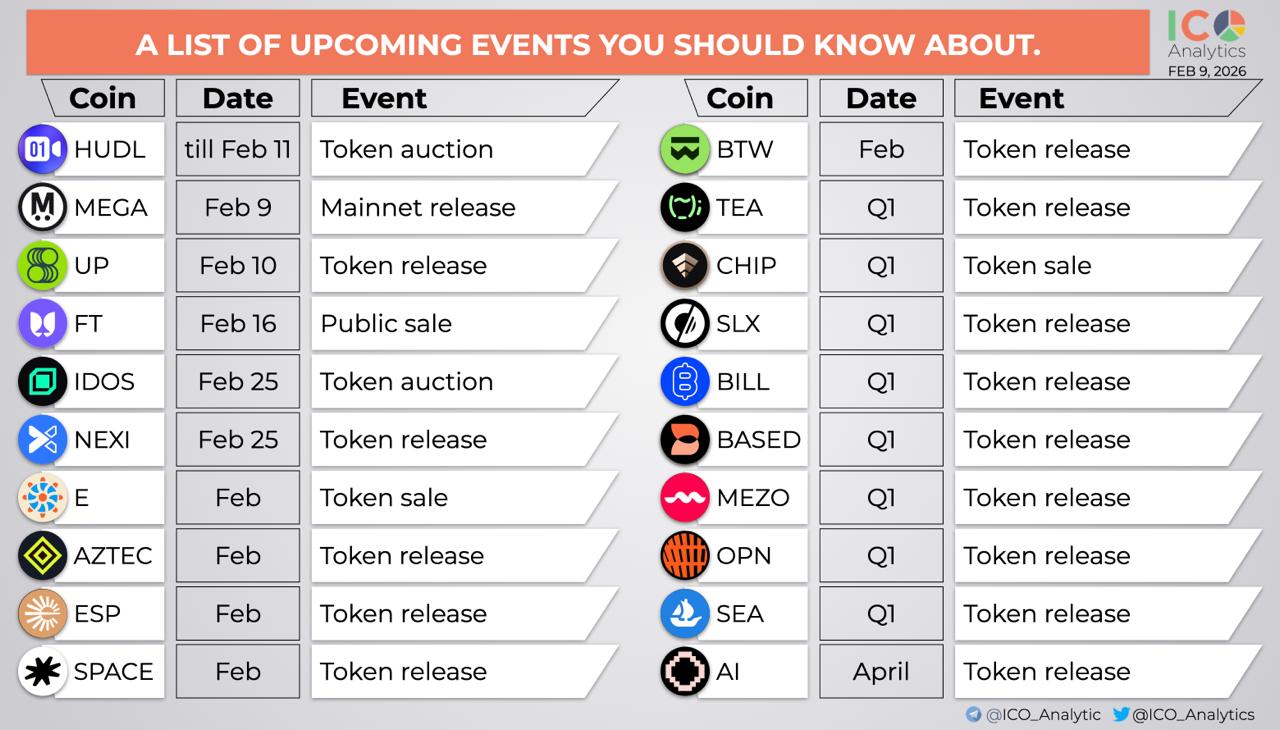 A LIST OF UPCOMING EVENTS YOU SHOULD KNOW ABOUT.

ICO Analytics
FEB 9, 2026

| Coin | Date | Event |
|---|---|---|
| HUDL | till Feb 11 | Token auction |
| MEGA | Feb 9 | Mainnet release |
| UP | Feb 10 | Token release |
| FT | Feb 16 | Public sale |
| IDOS | Feb 25 | Token auction |
| NEXI | Feb 25 | Token release |
| E | Feb | Token sale |
| AZTEC | Feb | Token release |
| ESP | Feb | Token release |
| SPACE | Feb | Token release |

| Coin | Date | Event |
|---|---|---|
| BTW | Feb | Token release |
| TEA | Q1 | Token release |
| CHIP | Q1 | Token sale |
| SLX | Q1 | Token release |
| BILL | Q1 | Token release |
| BASED | Q1 | Token release |
| MEZO | Q1 | Token release |
| OPN | Q1 | Token release |
| SEA | Q1 | Token release |
| AI | April | Token release |

@ICO_Analytic @ICO_Analytics